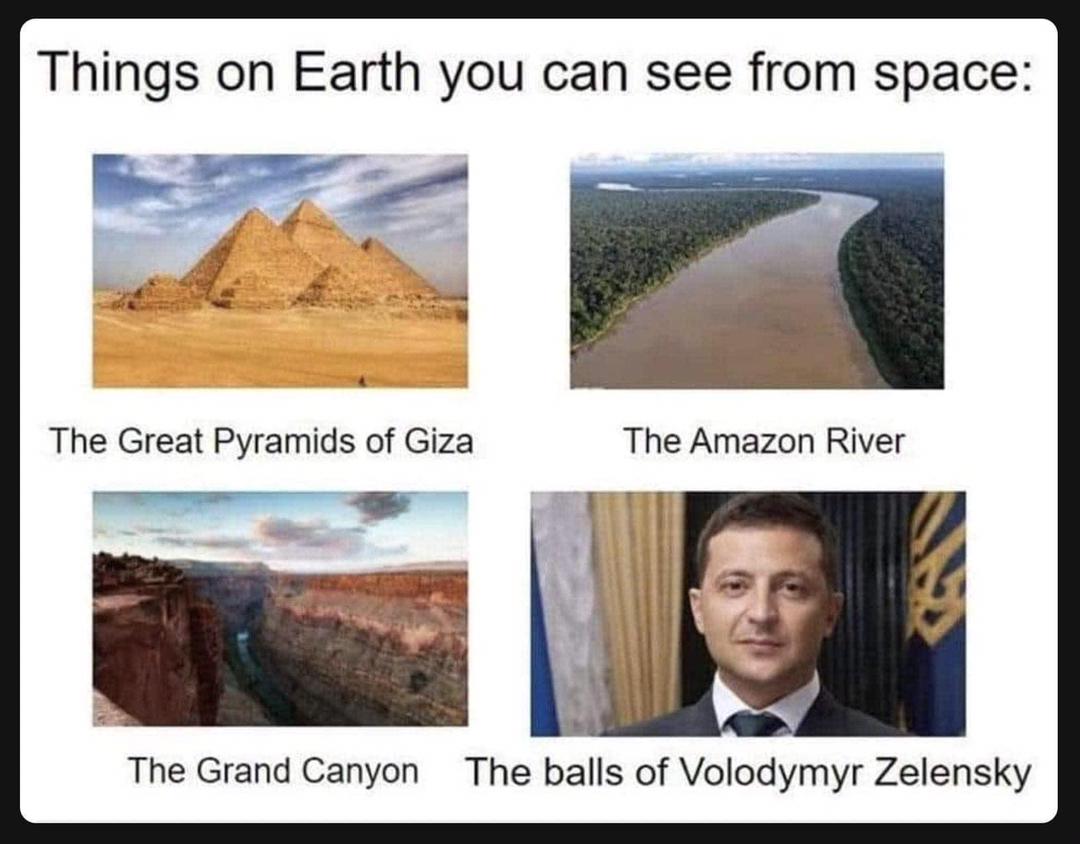 Things on Earth you can see from space:

The Great Pyramids of Giza

The Amazon River

The Grand Canyon

The balls of Volodymyr Zelensky